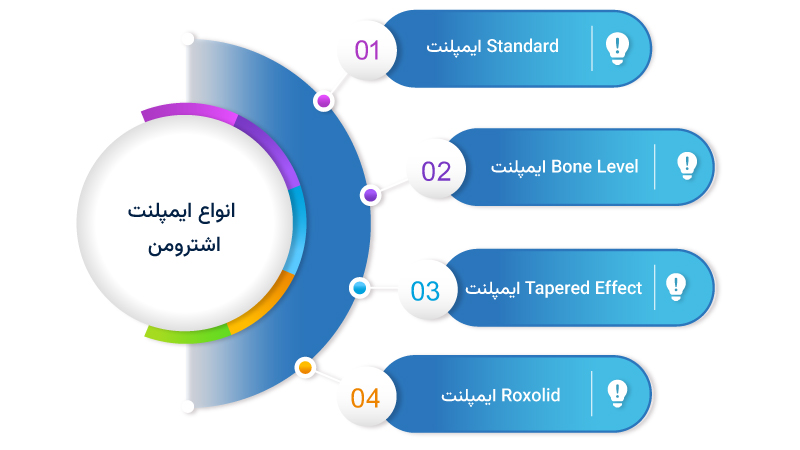 انواع ایمپلنت اشترومن

01
ایمپلنت Standard

02
ایمپلنت Bone Level

03
ایمپلنت Tapered Effect

04
ایمپلنت Roxolid